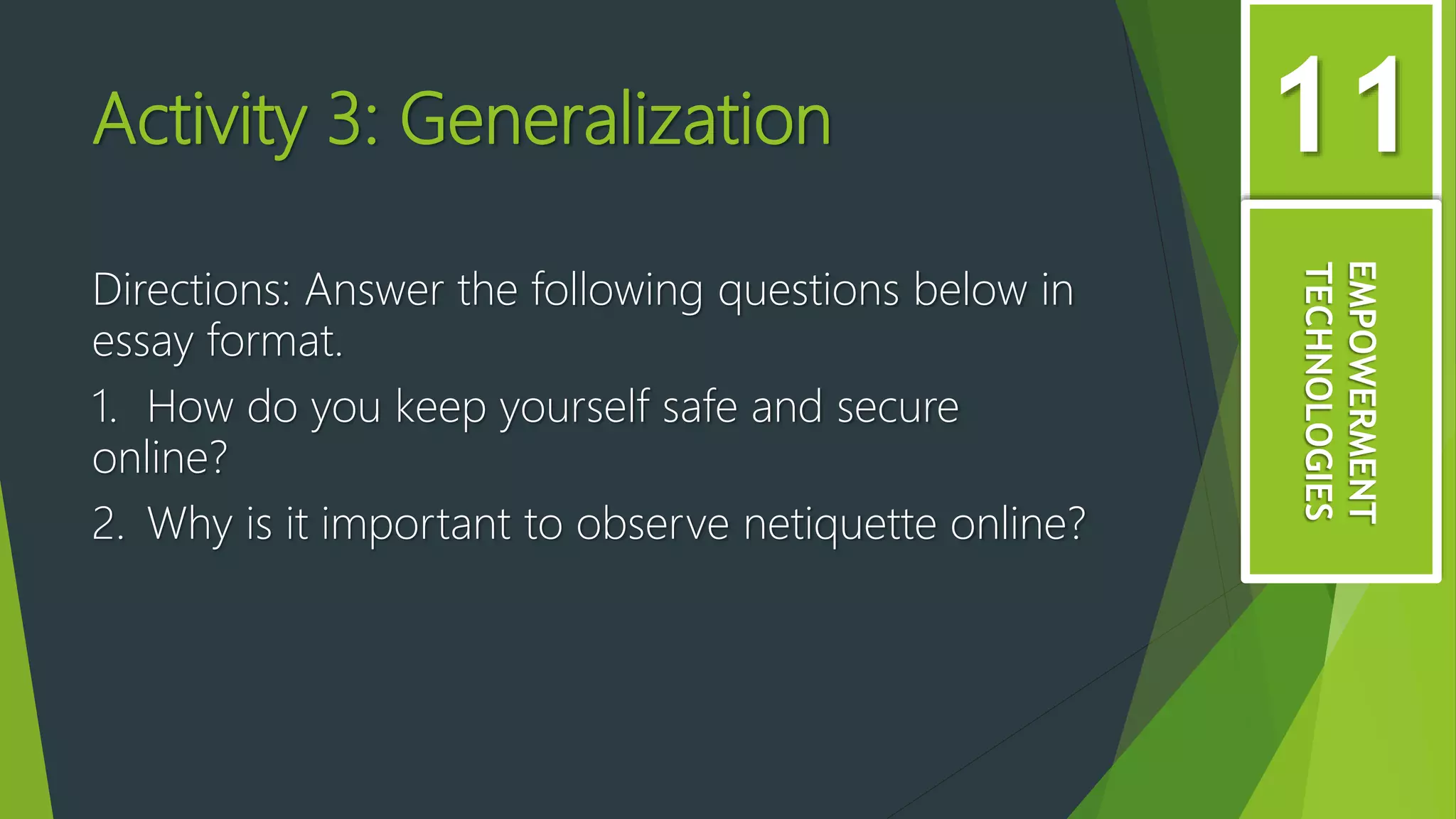 Activity 3: Generalization

Directions: Answer the following questions below in essay format.

1. How do you keep yourself safe and secure online?

2. Why is it important to observe netiquette online?

11

EMPOWERMENT TECHNOLOGIES